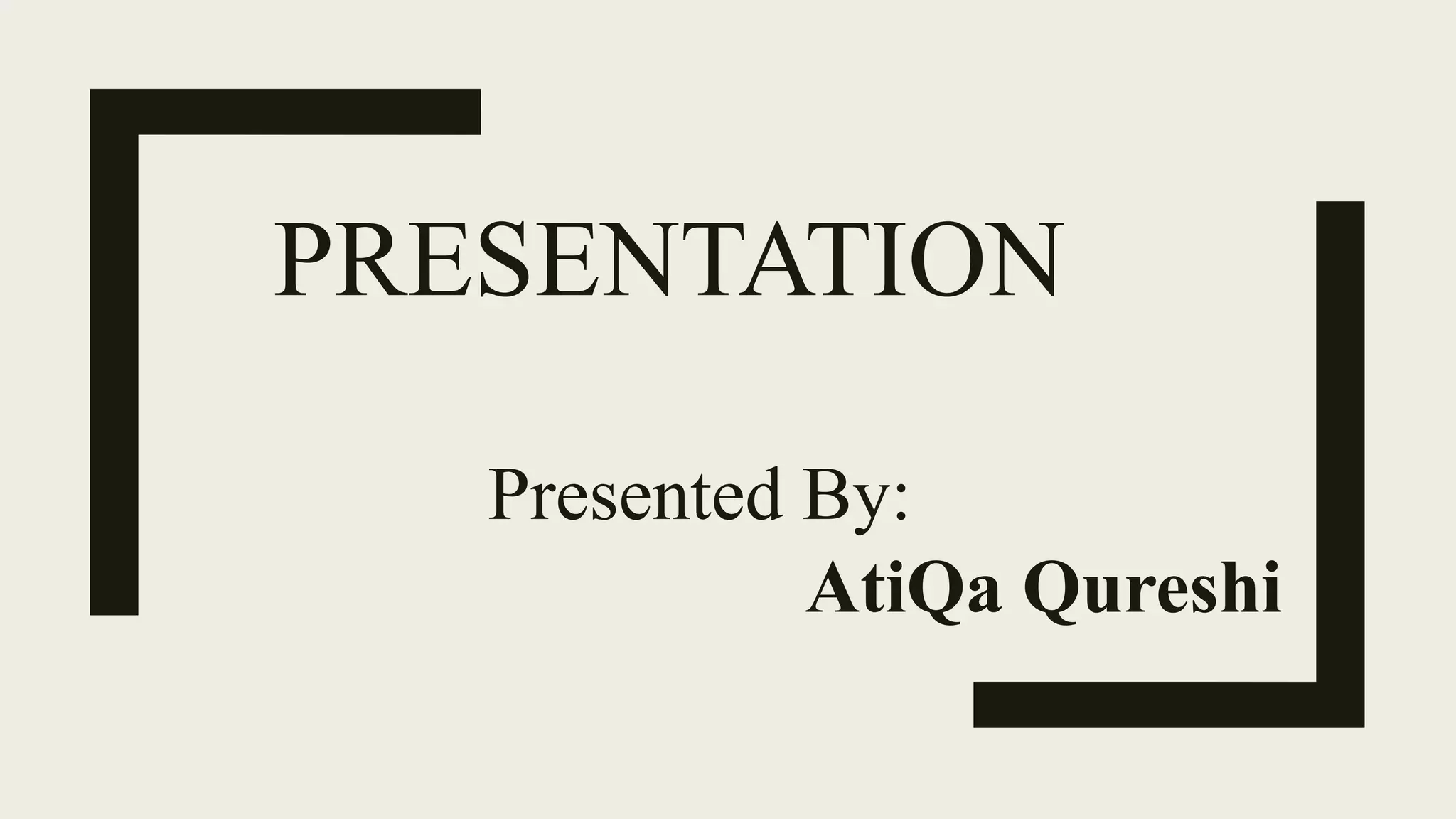 PRESENTATION

Presented By:
AtiQa Qureshi